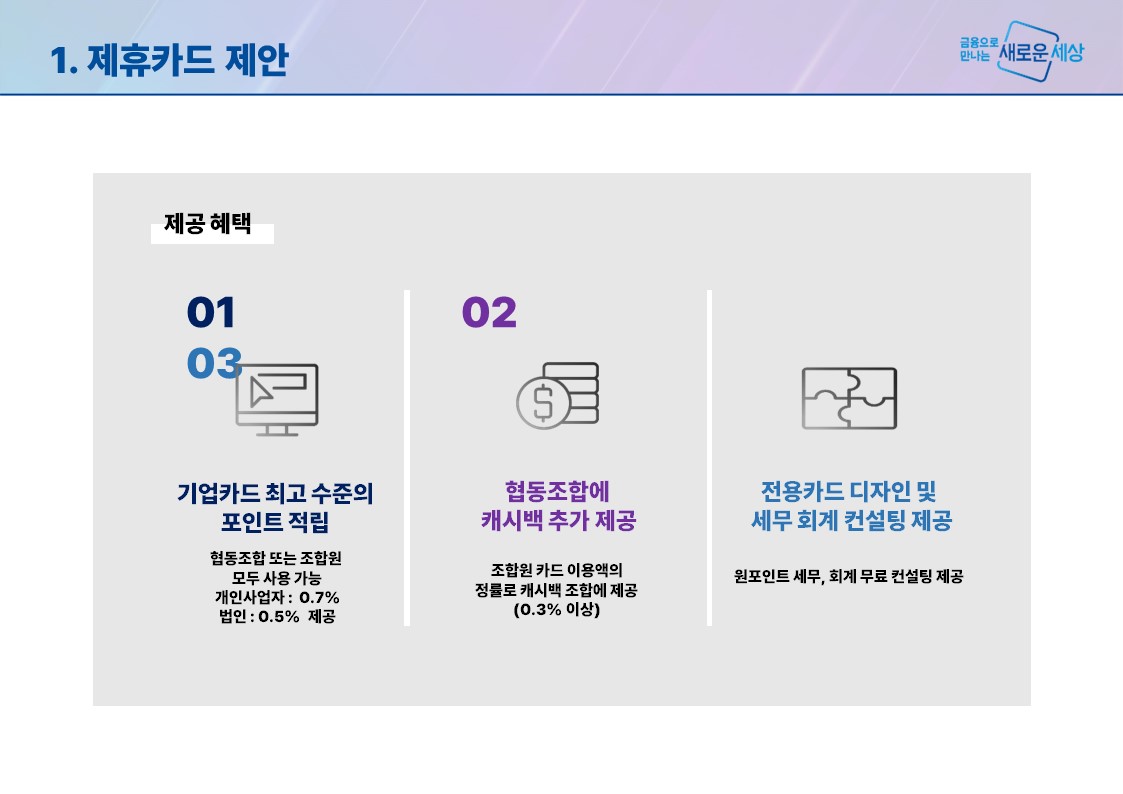 1. 제휴카드 제안

금융으로 만나는 새로운 세상

제공 혜택

01

03

기업카드 최고 수준의 포인트 적립

협동조합 또는 조합원
모두 사용 가능
개인사업자 : 0.7%
법인 : 0.5% 제공

02

협동조합에 캐시백 추가 제공

조합원 카드 이용액의
정률로 캐시백 조합에 제공
(0.3% 이상)

전용카드 디자인 및 세무 회계 컨설팅 제공

원포인트 세무, 회계 무료 컨설팅 제공